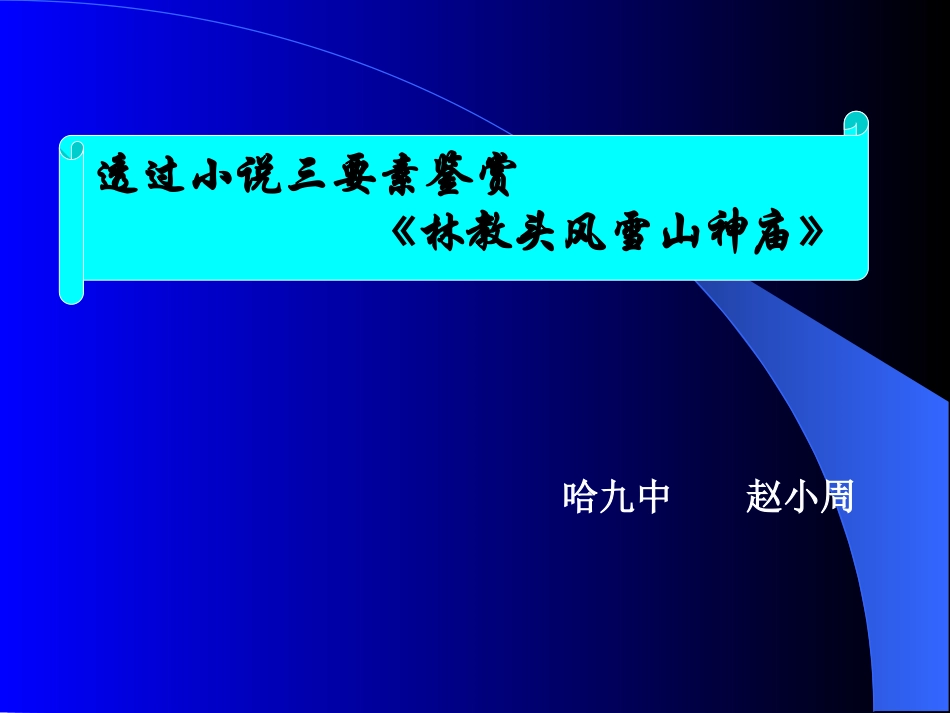 透过小说三要素鉴赏

《林教头风雪山神庙》

哈九中　　赵小周